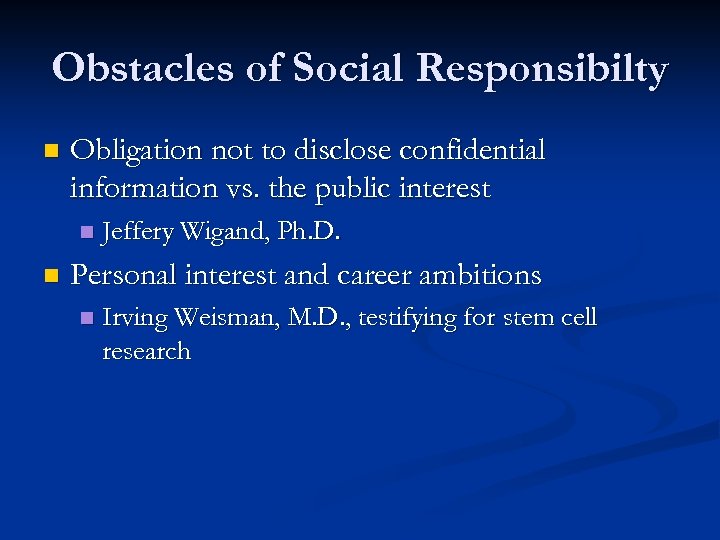 Obstacles of Social Responsibilty

- Obligation not to disclose confidential information vs. the public interest
  - Jeffery Wigand, Ph.D.
- Personal interest and career ambitions
  - Irving Weisman, M.D., testifying for stem cell research